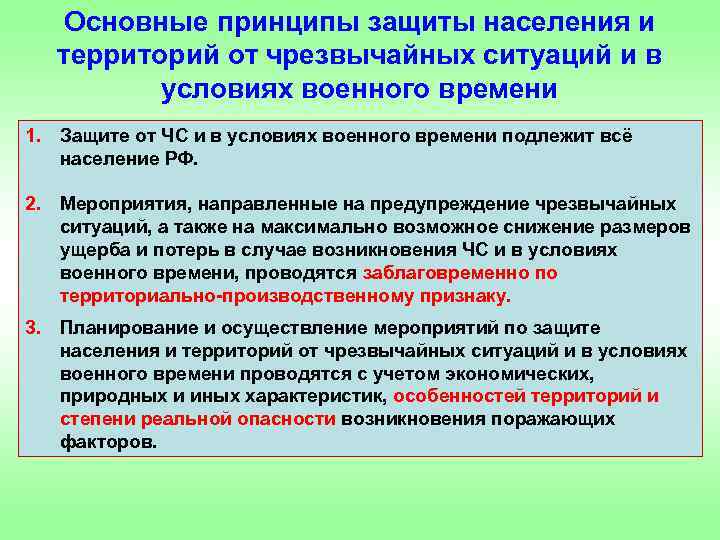 Основные принципы защиты населения и территорий от чрезвычайных ситуаций и в условиях военного времени

1. Защите от ЧС и в условиях военного времени подлежит всё население РФ.

2. Мероприятия, направленные на предупреждение чрезвычайных ситуаций, а также на максимально возможное снижение размеров ущерба и потерь в случае возникновения ЧС и в условиях военного времени, проводятся заблаговременно по территориально-производственному признаку.

3. Планирование и осуществление мероприятий по защите населения и территорий от чрезвычайных ситуаций и в условиях военного времени проводятся с учетом экономических, природных и иных характеристик, особенностей территорий и степени реальной опасности возникновения поражающих факторов.